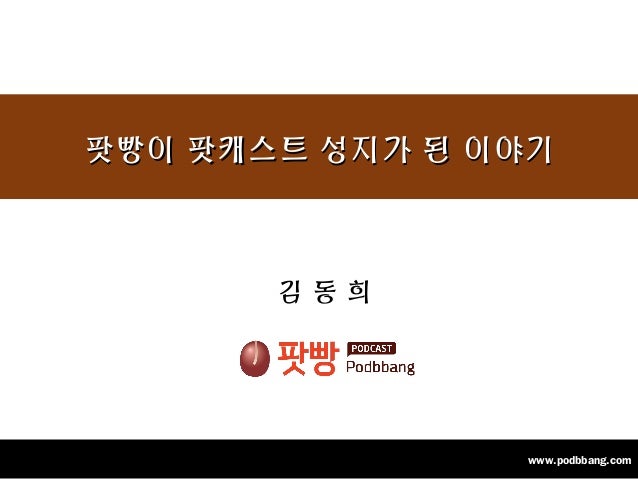 팟빵이 팟캐스트 성지가 된 이야기

김 동 희

팟빵 PODCAST Podbbang

www.podbbang.com